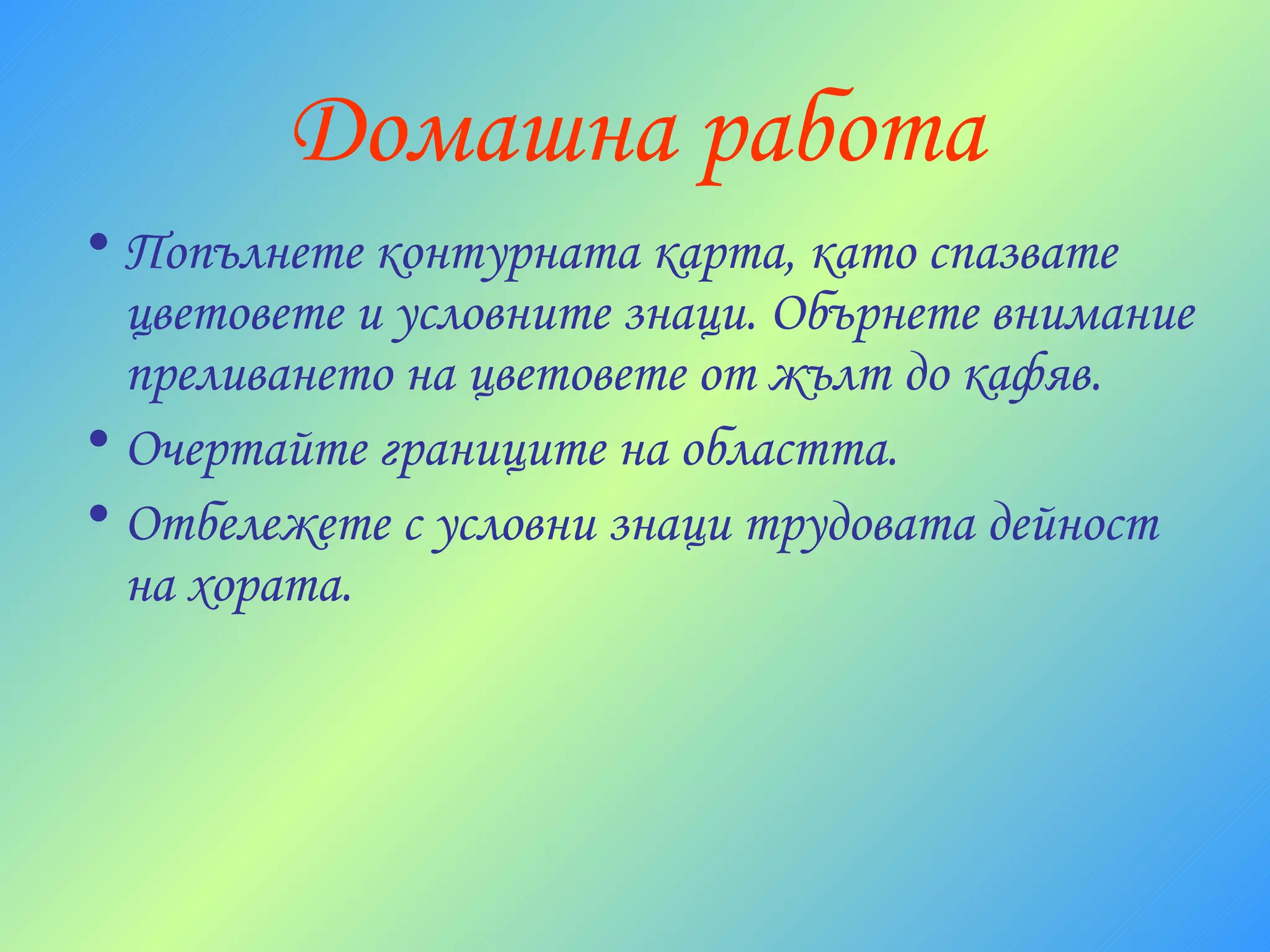 Домашна работа

• Попълнете контурната карта, като спазвате цветовете и условните знаци. Обърнете внимание преливането на цветовете от жълт до кафяв.
• Очертайте границите на областта.
• Отбележете с условни знаци трудовата дейност на хората.